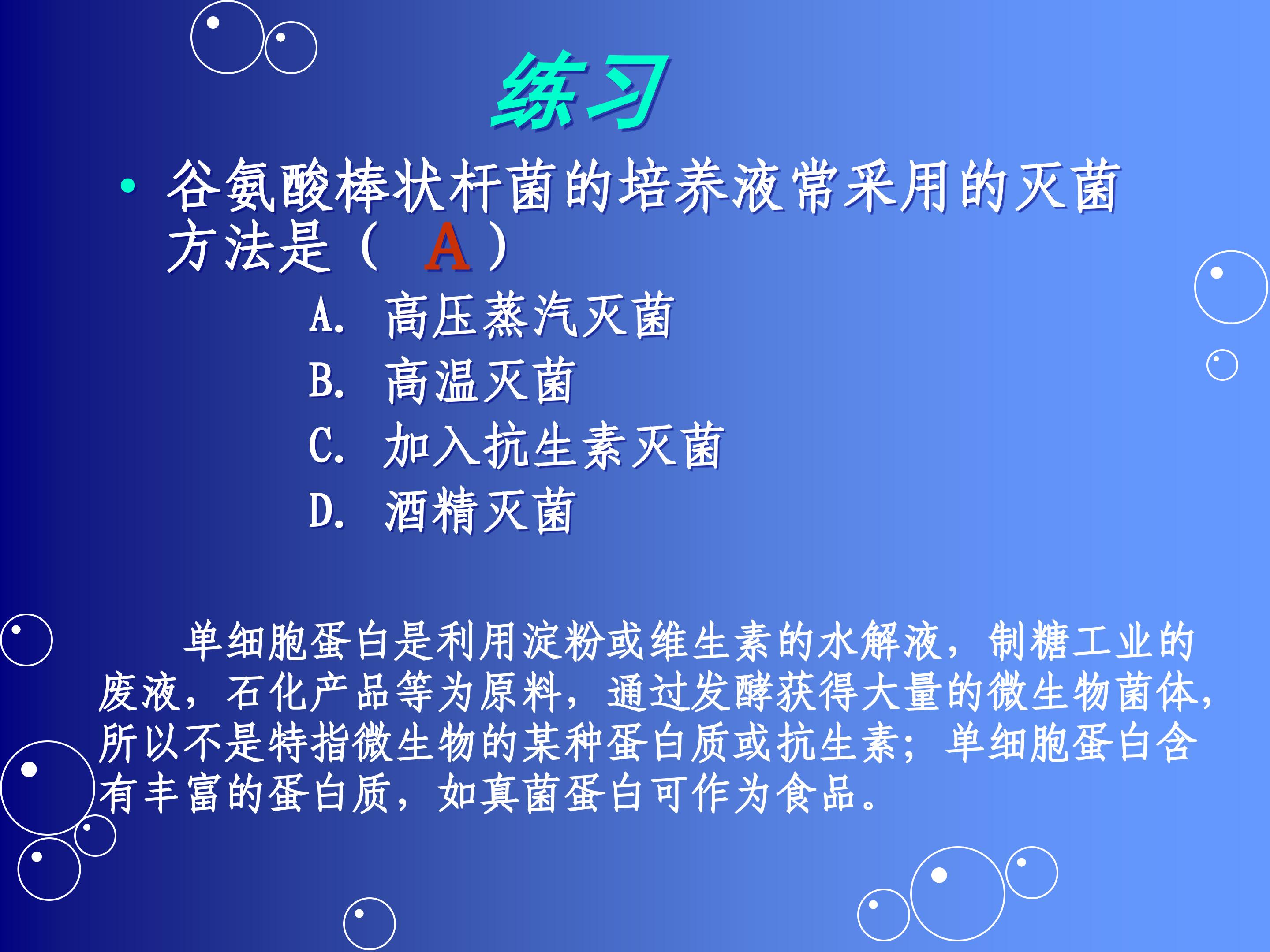 练习

• 谷氨酸棒状杆菌的培养液常采用的灭菌方法是（ A ）

A. 高压蒸汽灭菌

B. 高温灭菌

C. 加入抗生素灭菌

D. 酒精灭菌

单细胞蛋白是利用淀粉或维生素的水解液，制糖工业的废液，石化产品等为原料，通过发酵获得大量的微生物菌体，所以不是特指微生物的某种蛋白质或抗生素；单细胞蛋白含有丰富的蛋白质，如真菌蛋白可作为食品。